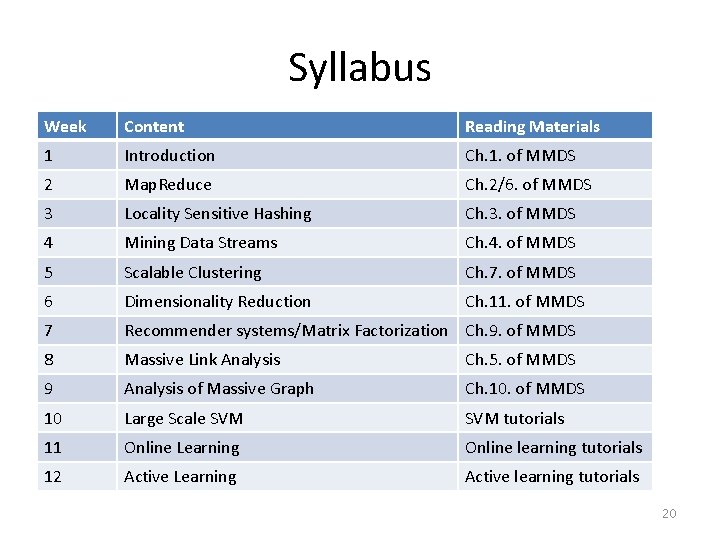 Syllabus

| Week | Content | Reading Materials |
|---|---|---|
| 1 | Introduction | Ch.1. of MMDS |
| 2 | MapReduce | Ch.2/6. of MMDS |
| 3 | Locality Sensitive Hashing | Ch.3. of MMDS |
| 4 | Mining Data Streams | Ch.4. of MMDS |
| 5 | Scalable Clustering | Ch.7. of MMDS |
| 6 | Dimensionality Reduction | Ch.11. of MMDS |
| 7 | Recommender systems/Matrix Factorization | Ch.9. of MMDS |
| 8 | Massive Link Analysis | Ch.5. of MMDS |
| 9 | Analysis of Massive Graph | Ch.10. of MMDS |
| 10 | Large Scale SVM | SVM tutorials |
| 11 | Online Learning | Online learning tutorials |
| 12 | Active Learning | Active learning tutorials |

20